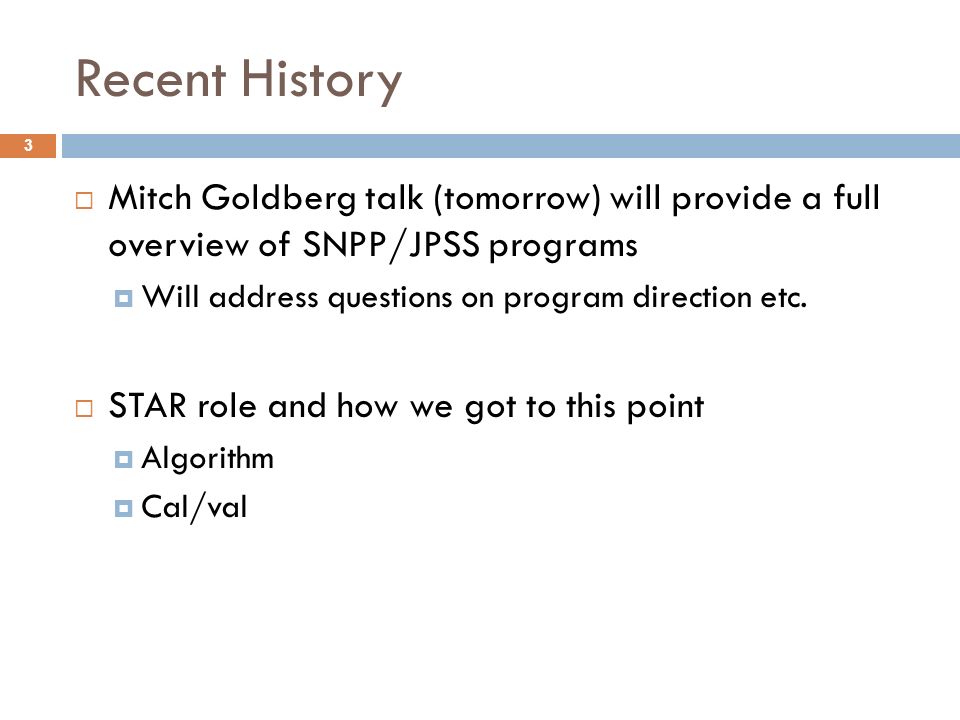 Recent History

3

Mitch Goldberg talk (tomorrow) will provide a full overview of SNPP/JPSS programs

Will address questions on program direction etc.

STAR role and how we got to this point

Algorithm

Cal/val